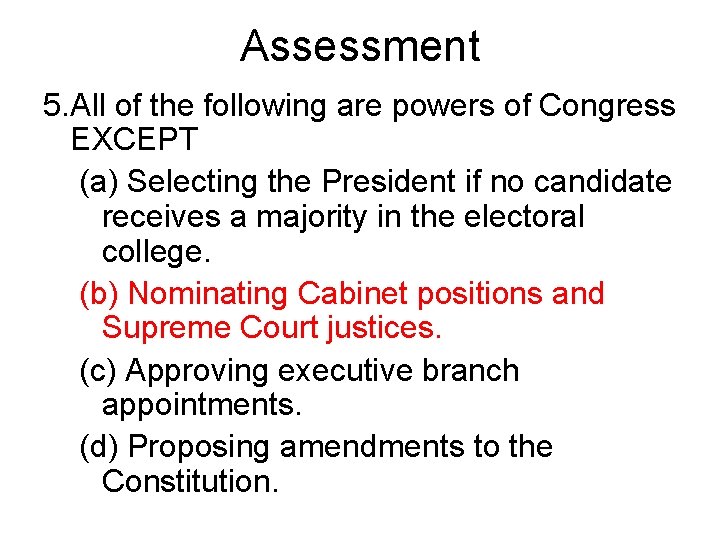 Assessment

5.All of the following are powers of Congress EXCEPT

(a) Selecting the President if no candidate receives a majority in the electoral college.

(b) Nominating Cabinet positions and Supreme Court justices.

(c) Approving executive branch appointments.

(d) Proposing amendments to the Constitution.